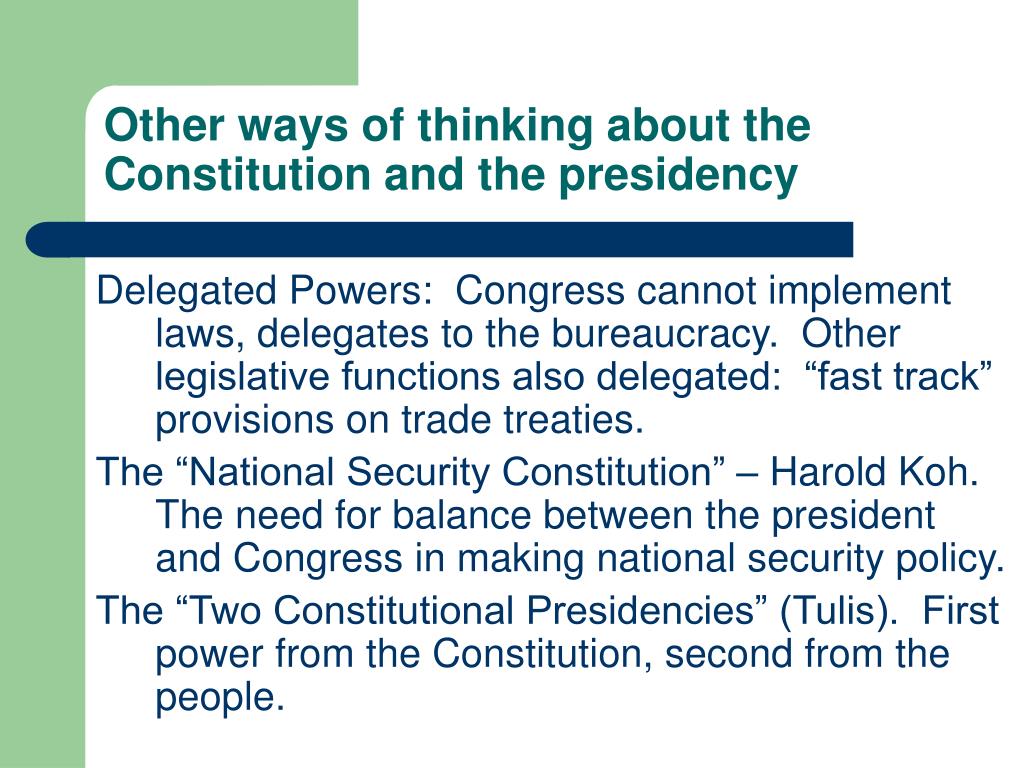 Other ways of thinking about the Constitution and the presidency

Delegated Powers: Congress cannot implement laws, delegates to the bureaucracy. Other legislative functions also delegated: “fast track” provisions on trade treaties.

The “National Security Constitution” – Harold Koh. The need for balance between the president and Congress in making national security policy.

The “Two Constitutional Presidencies” (Tulis). First power from the Constitution, second from the people.